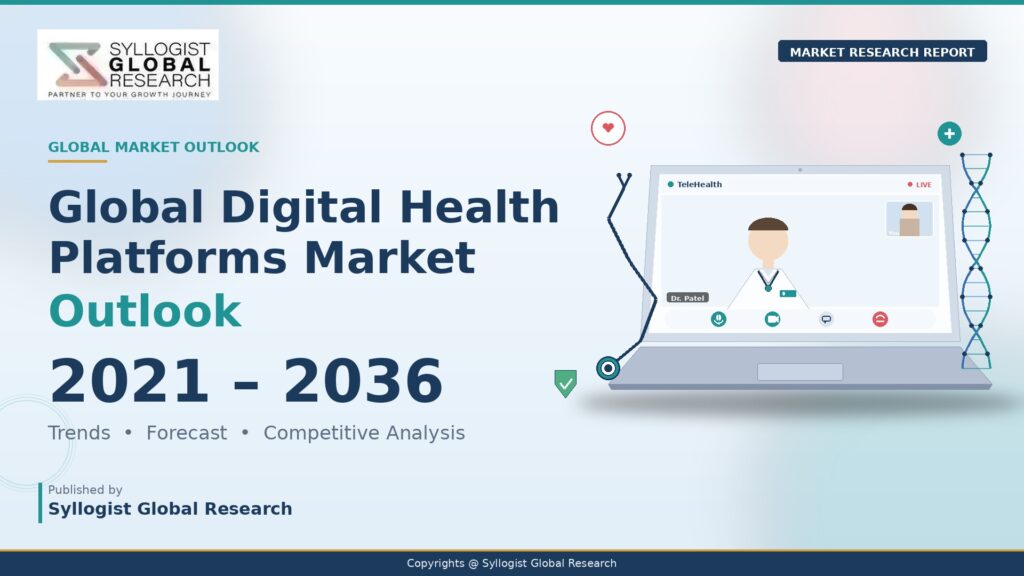 SYLLOGIST GLOBAL RESEARCH
PARTNER TO YOUR GROWTH JOURNEY

MARKET RESEARCH REPORT

GLOBAL MARKET OUTLOOK

Global Digital Health Platforms Market Outlook

2021 – 2036

Trends • Forecast • Competitive Analysis

Published by
Syllogist Global Research

TeleHealth
LIVE
Dr. Patel

Copyrights @ Syllogist Global Research